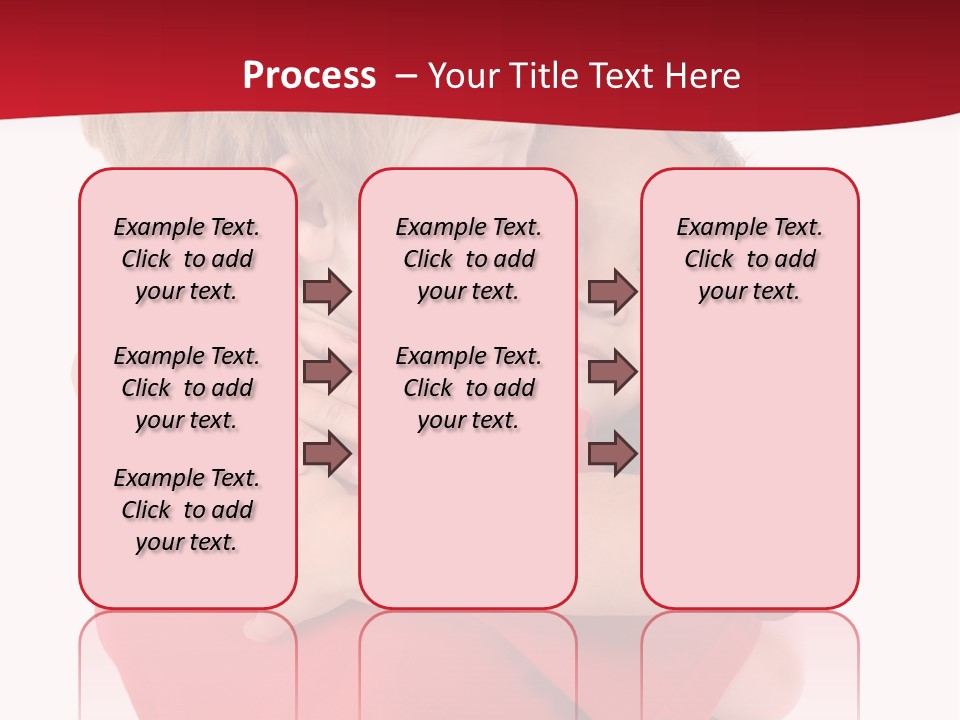 Process – Your Title Text Here

Example Text. Click to add your text.

Example Text. Click to add your text.

Example Text. Click to add your text.

Example Text. Click to add your text.

Example Text. Click to add your text.

Example Text. Click to add your text.